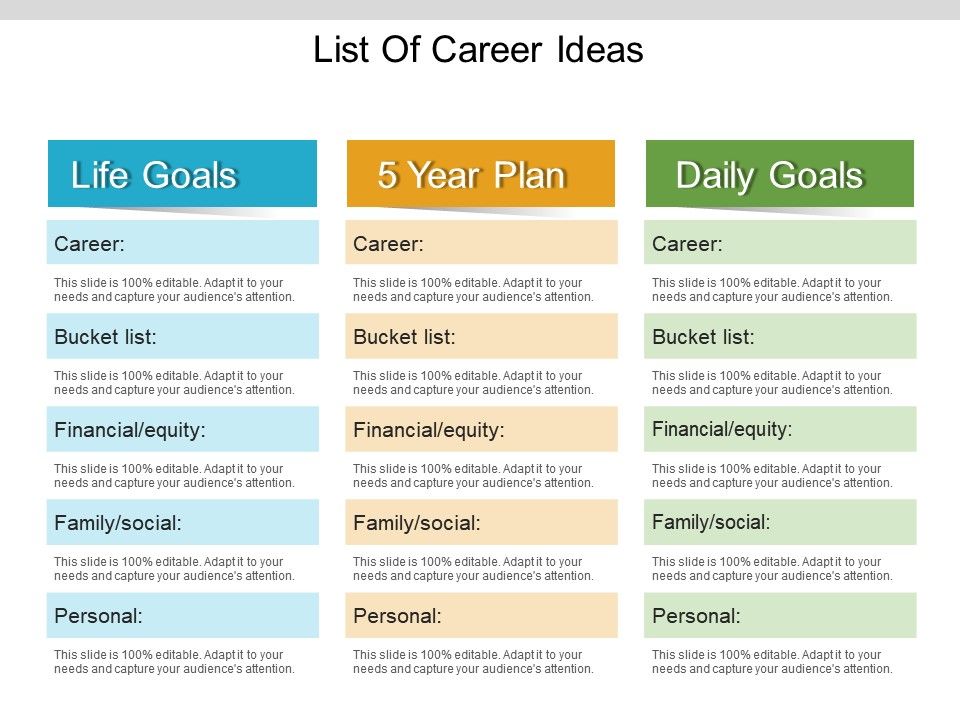 List Of Career Ideas

Life Goals

Career:

This slide is 100% editable. Adapt it to your needs and capture your audience's attention.

Bucket list:

This slide is 100% editable. Adapt it to your needs and capture your audience's attention.

Financial/equity:

This slide is 100% editable. Adapt it to your needs and capture your audience's attention.

Family/social:

This slide is 100% editable. Adapt it to your needs and capture your audience's attention.

Personal:

This slide is 100% editable. Adapt it to your needs and capture your audience's attention.

5 Year Plan

Career:

This slide is 100% editable. Adapt it to your needs and capture your audience's attention.

Bucket list:

This slide is 100% editable. Adapt it to your needs and capture your audience's attention.

Financial/equity:

This slide is 100% editable. Adapt it to your needs and capture your audience's attention.

Family/social:

This slide is 100% editable. Adapt it to your needs and capture your audience's attention.

Personal:

This slide is 100% editable. Adapt it to your needs and capture your audience's attention.

Daily Goals

Career:

This slide is 100% editable. Adapt it to your needs and capture your audience's attention.

Bucket list:

This slide is 100% editable. Adapt it to your needs and capture your audience's attention.

Financial/equity:

This slide is 100% editable. Adapt it to your needs and capture your audience's attention.

Family/social:

This slide is 100% editable. Adapt it to your needs and capture your audience's attention.

Personal:

This slide is 100% editable. Adapt it to your needs and capture your audience's attention.